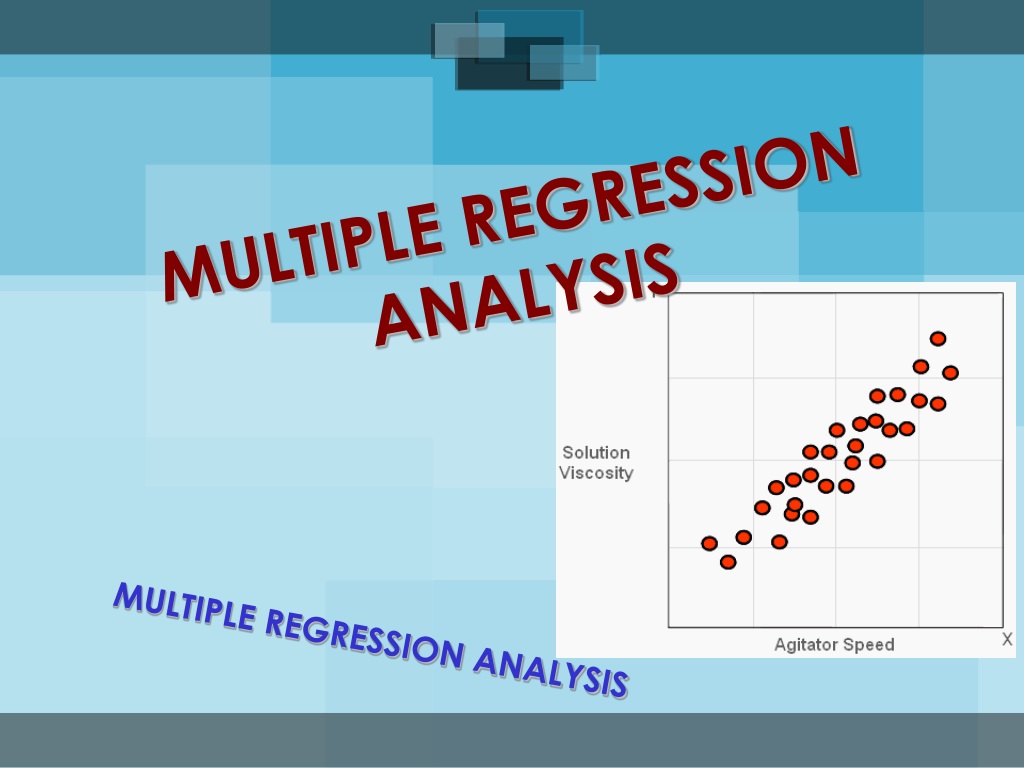 MULTIPLE REGRESSION ANALYSIS

Solution Viscosity

Agitator Speed

X

MULTIPLE REGRESSION ANALYSIS